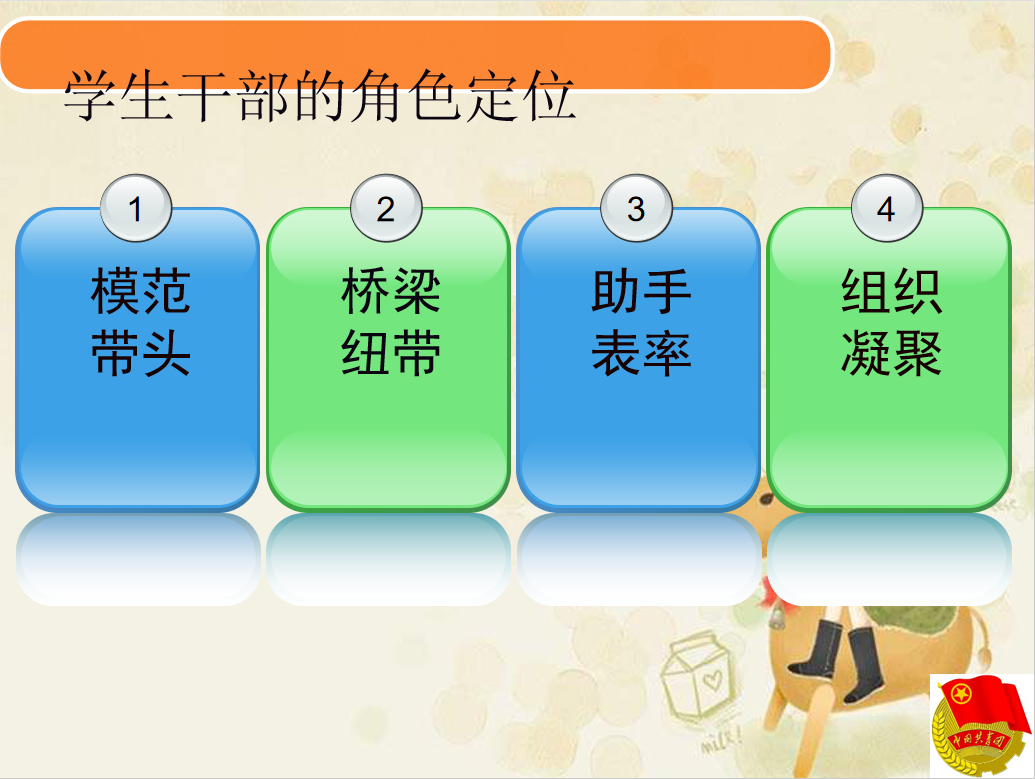 学生干部的角色定位

1
模范带头

2
桥梁纽带

3
助手表率

4
组织凝聚

milk!

中国共青团